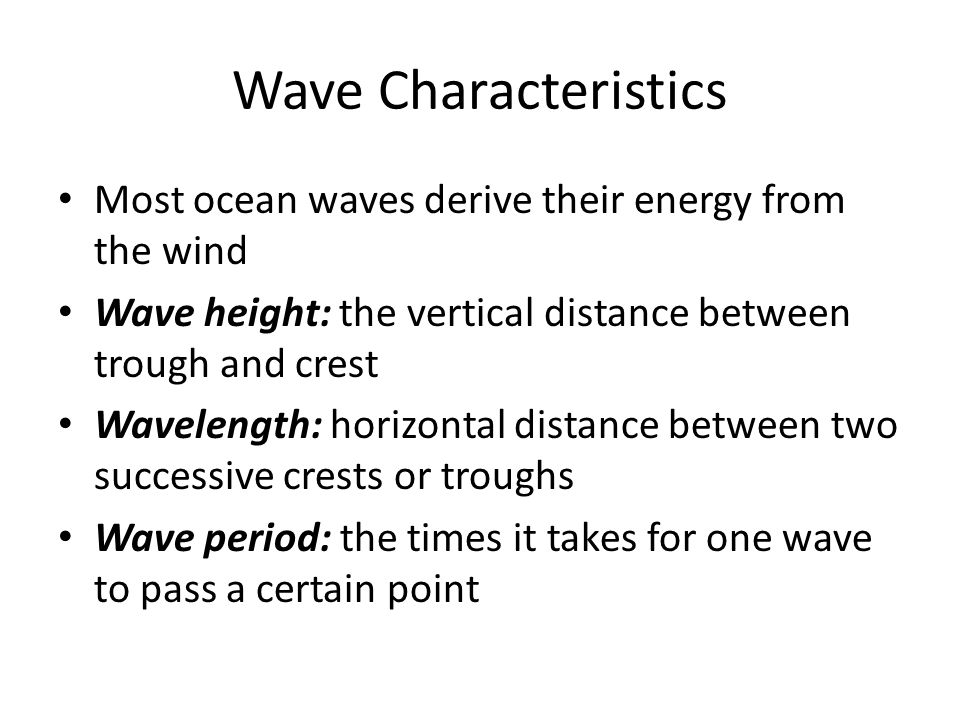 Wave Characteristics

• Most ocean waves derive their energy from the wind
• Wave height: the vertical distance between trough and crest
• Wavelength: horizontal distance between two successive crests or troughs
• Wave period: the times it takes for one wave to pass a certain point